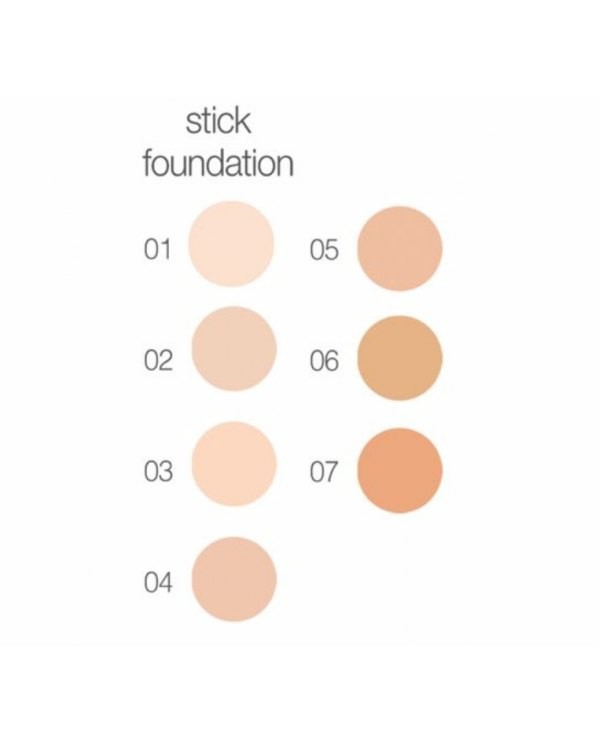 stick
foundation

01

02

03

04

05

06

07